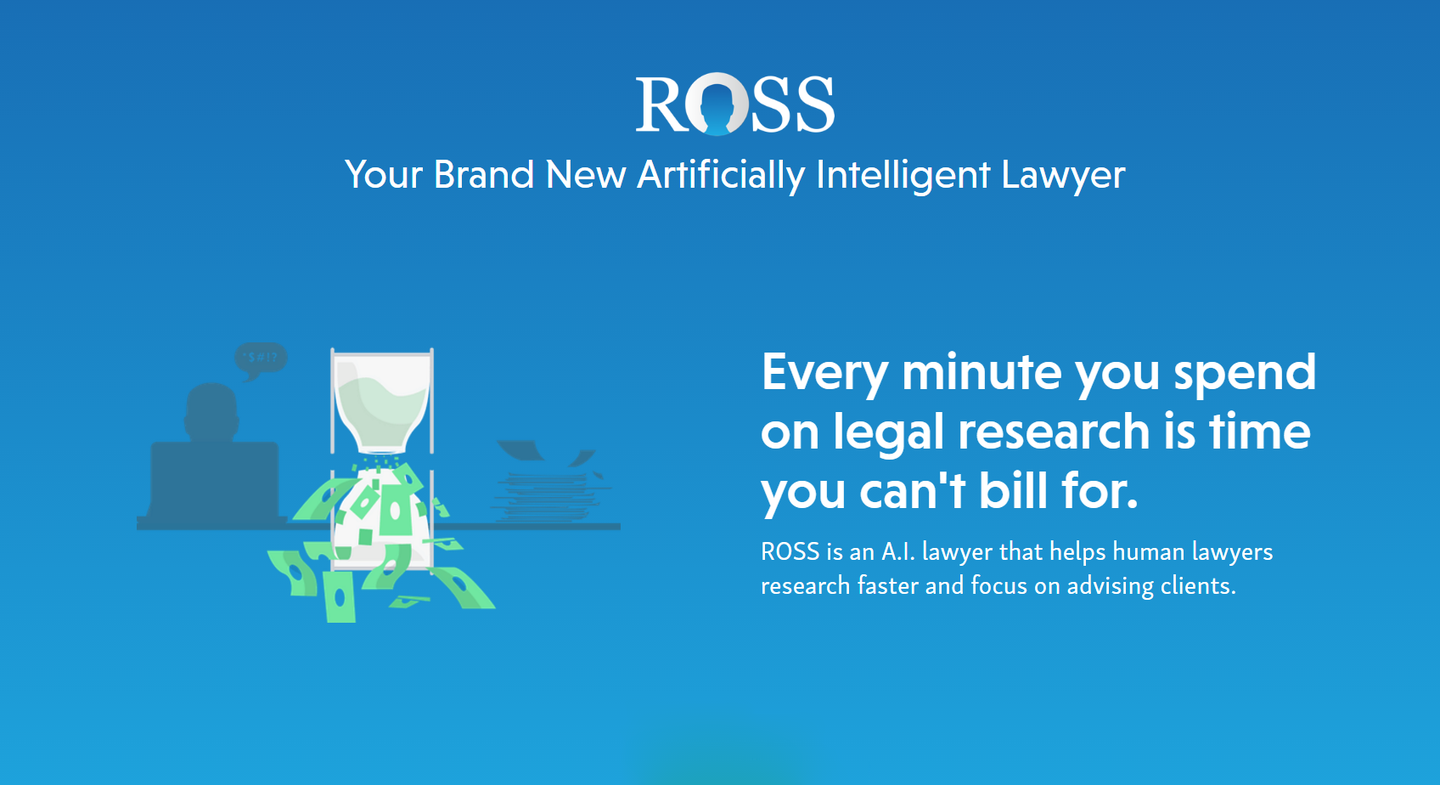 ROSS

Your Brand New Artificially Intelligent Lawyer

*$#!?

Every minute you spend on legal research is time you can't bill for.

ROSS is an A.I. lawyer that helps human lawyers research faster and focus on advising clients.